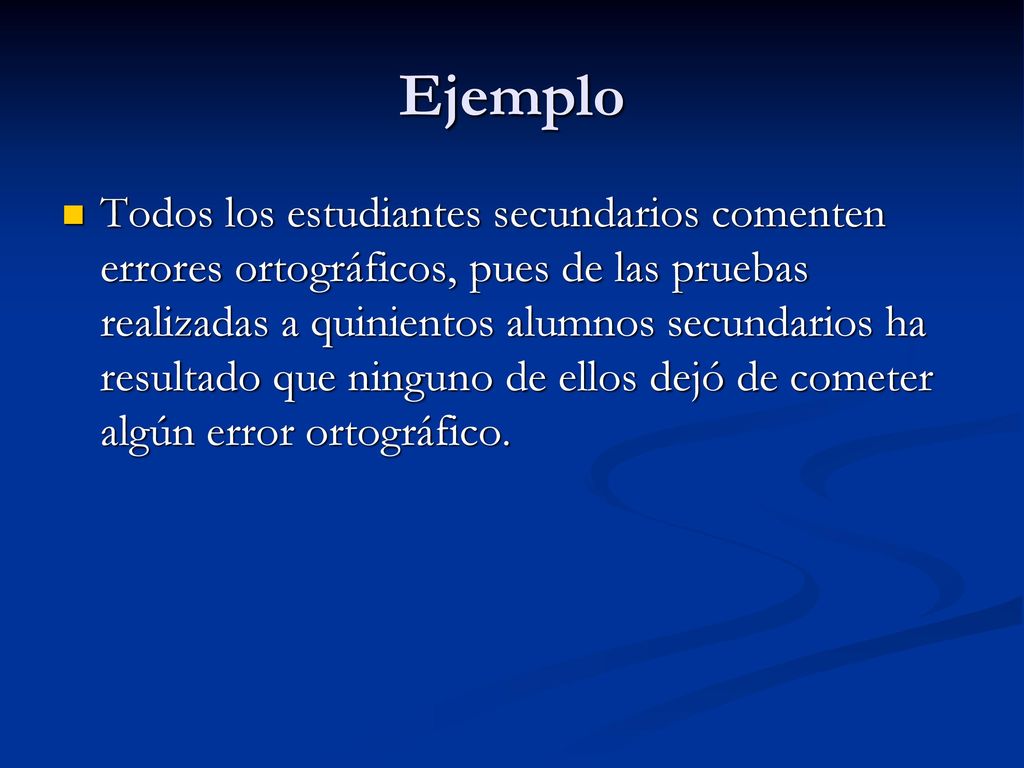 Ejemplo

Todos los estudiantes secundarios comenten errores ortográficos, pues de las pruebas realizadas a quinientos alumnos secundarios ha resultado que ninguno de ellos dejó de cometer algún error ortográfico.